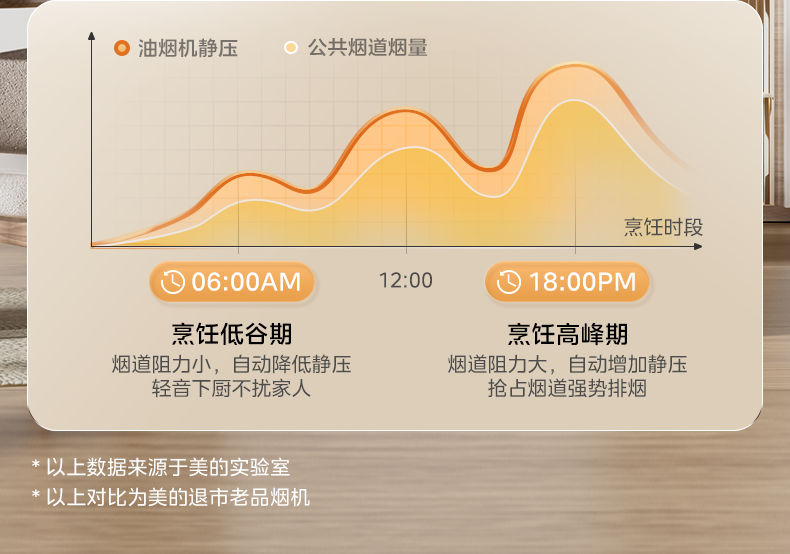 油烟机静压　公共烟道烟量

烹饪时段

06:00AM　12:00　18:00PM

烹饪低谷期
烟道阻力小，自动降低静压
轻音下厨不扰家人

烹饪高峰期
烟道阻力大，自动增加静压
抢占烟道强势排烟

* 以上数据来源于美的实验室
* 以上对比为美的退市老品烟机